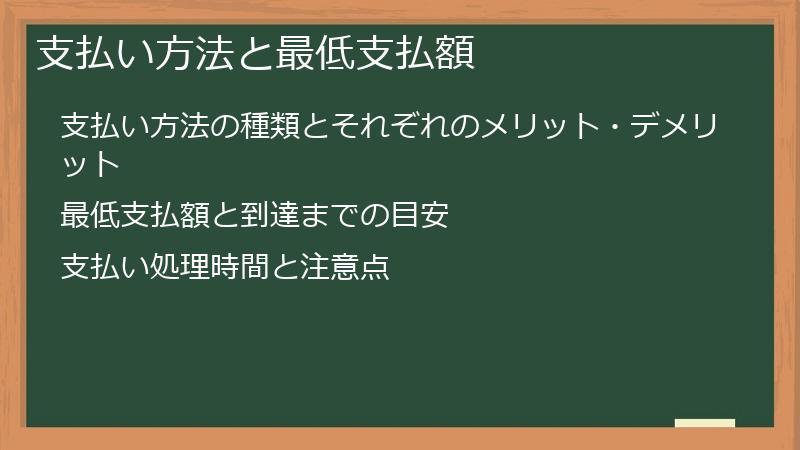 支払い方法と最低支払額

支払い方法の種類とそれぞれのメリット・デメリット

最低支払額と到達までの目安

支払い処理時間と注意点